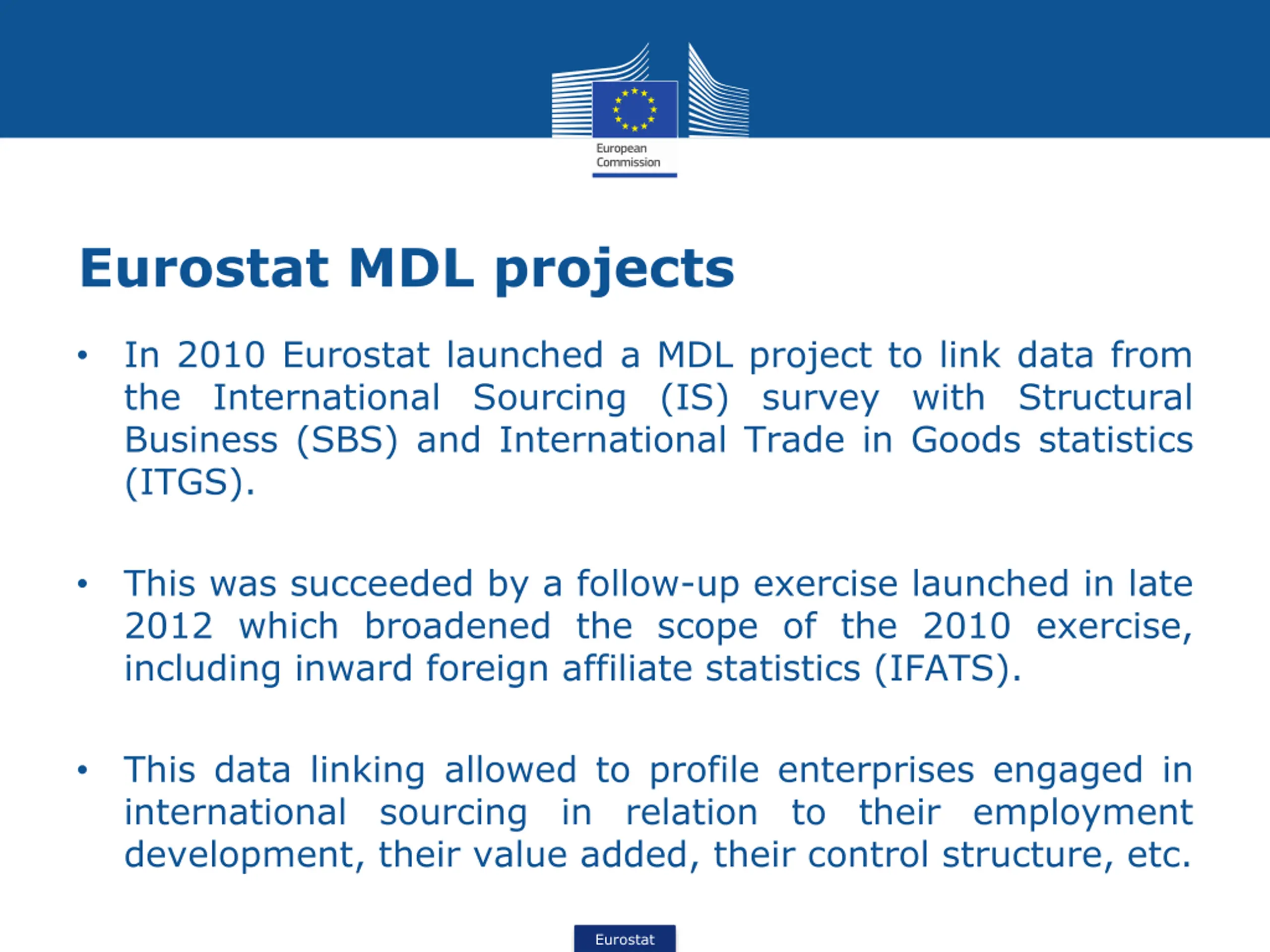 European Commission

Eurostat MDL projects

• In 2010 Eurostat launched a MDL project to link data from the International Sourcing (IS) survey with Structural Business (SBS) and International Trade in Goods statistics (ITGS).

• This was succeeded by a follow-up exercise launched in late 2012 which broadened the scope of the 2010 exercise, including inward foreign affiliate statistics (IFATS).

• This data linking allowed to profile enterprises engaged in international sourcing in relation to their employment development, their value added, their control structure, etc.

Eurostat